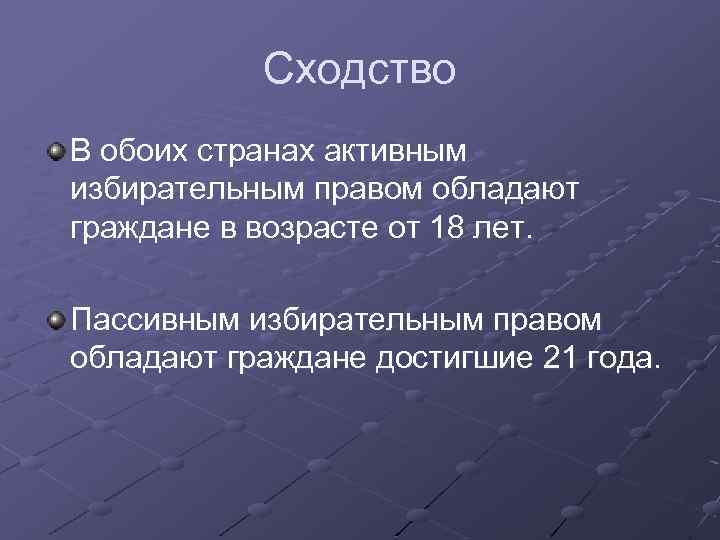 Сходство

В обоих странах активным избирательным правом обладают граждане в возрасте от 18 лет.

Пассивным избирательным правом обладают граждане достигшие 21 года.